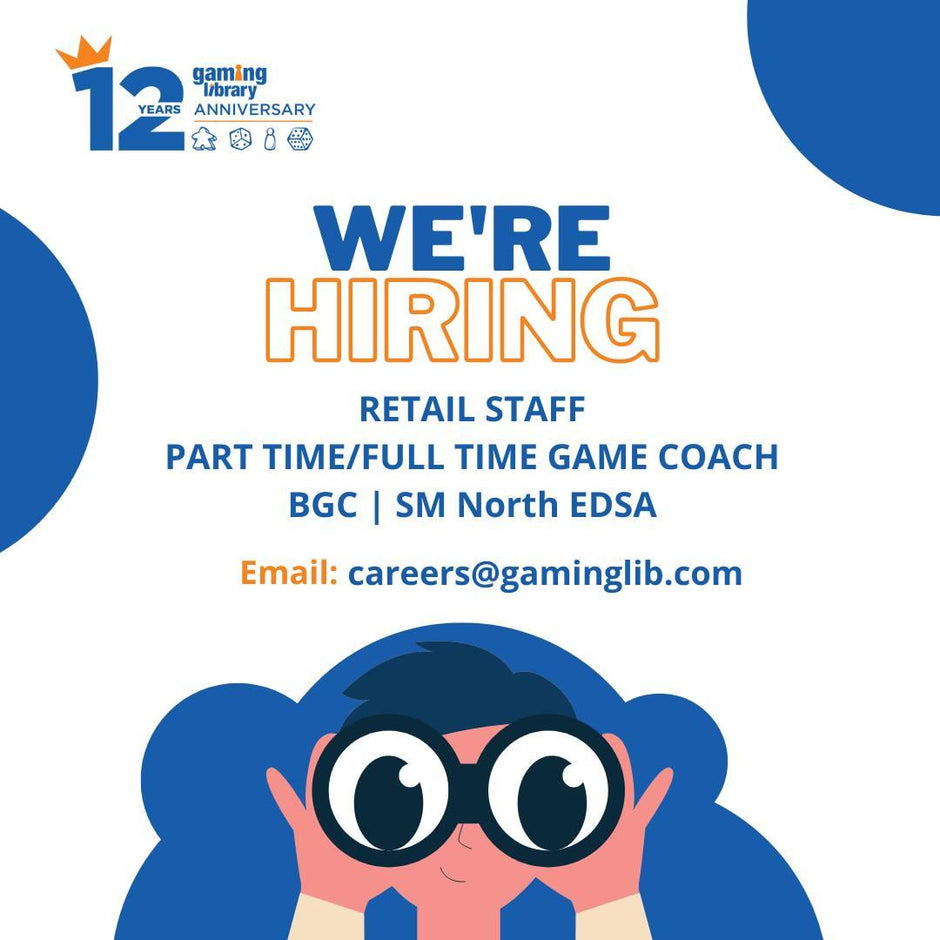 12 YEARS gaming library ANNIVERSARY

WE'RE HIRING

RETAIL STAFF
PART TIME/FULL TIME GAME COACH
BGC | SM North EDSA

Email: careers@gaminglib.com